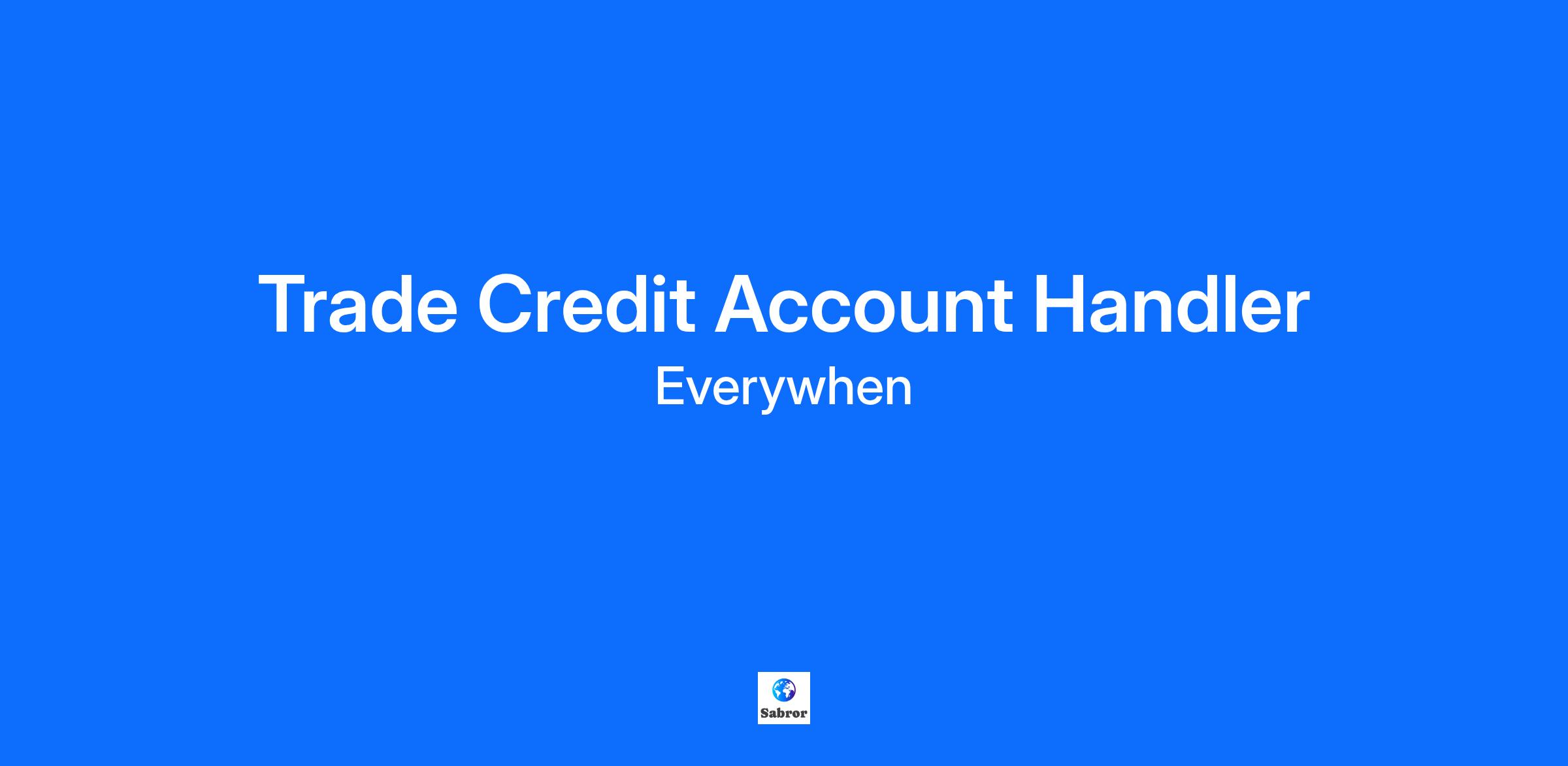 Trade Credit Account Handler

Everywhen

Sabror